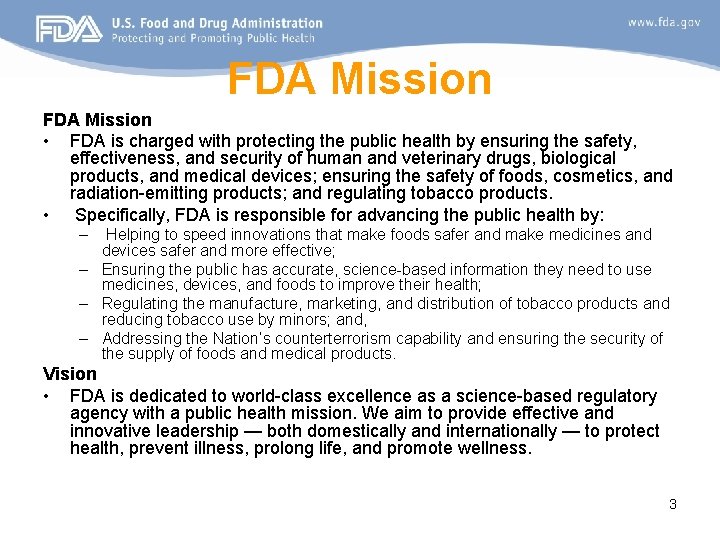 FDA U.S. Food and Drug Administration
Protecting and Promoting Public Health

www.fda.gov

FDA Mission

FDA Mission

• FDA is charged with protecting the public health by ensuring the safety, effectiveness, and security of human and veterinary drugs, biological products, and medical devices; ensuring the safety of foods, cosmetics, and radiation-emitting products; and regulating tobacco products.

• Specifically, FDA is responsible for advancing the public health by:

– Helping to speed innovations that make foods safer and make medicines and devices safer and more effective;

– Ensuring the public has accurate, science-based information they need to use medicines, devices, and foods to improve their health;

– Regulating the manufacture, marketing, and distribution of tobacco products and reducing tobacco use by minors; and,

– Addressing the Nation's counterterrorism capability and ensuring the security of the supply of foods and medical products.

Vision

• FDA is dedicated to world-class excellence as a science-based regulatory agency with a public health mission. We aim to provide effective and innovative leadership — both domestically and internationally — to protect health, prevent illness, prolong life, and promote wellness.

3